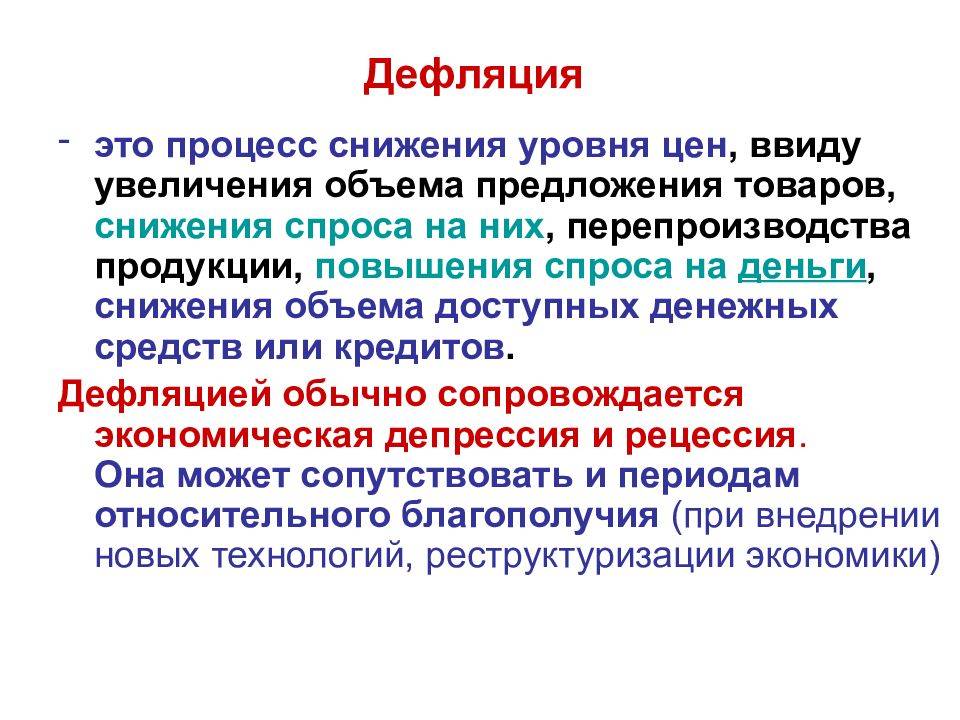 Дефляция

- это процесс снижения уровня цен, ввиду увеличения объема предложения товаров, снижения спроса на них, перепроизводства продукции, повышения спроса на деньги, снижения объема доступных денежных средств или кредитов.

Дефляцией обычно сопровождается экономическая депрессия и рецессия. Она может сопутствовать и периодам относительного благополучия (при внедрении новых технологий, реструктуризации экономики)